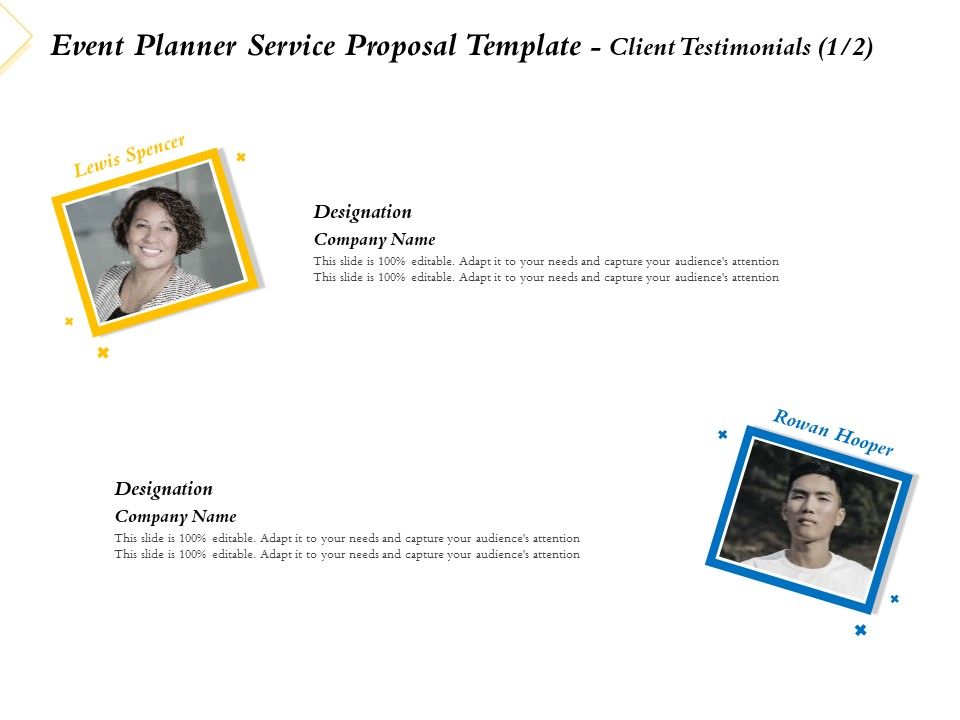 Event Planner Service Proposal Template - Client Testimonials (1/2)

Lewis Spencer

Designation

Company Name

This slide is 100% editable. Adapt it to your needs and capture your audience's attention
This slide is 100% editable. Adapt it to your needs and capture your audience's attention

Rowan Hooper

Designation

Company Name

This slide is 100% editable. Adapt it to your needs and capture your audience's attention
This slide is 100% editable. Adapt it to your needs and capture your audience's attention